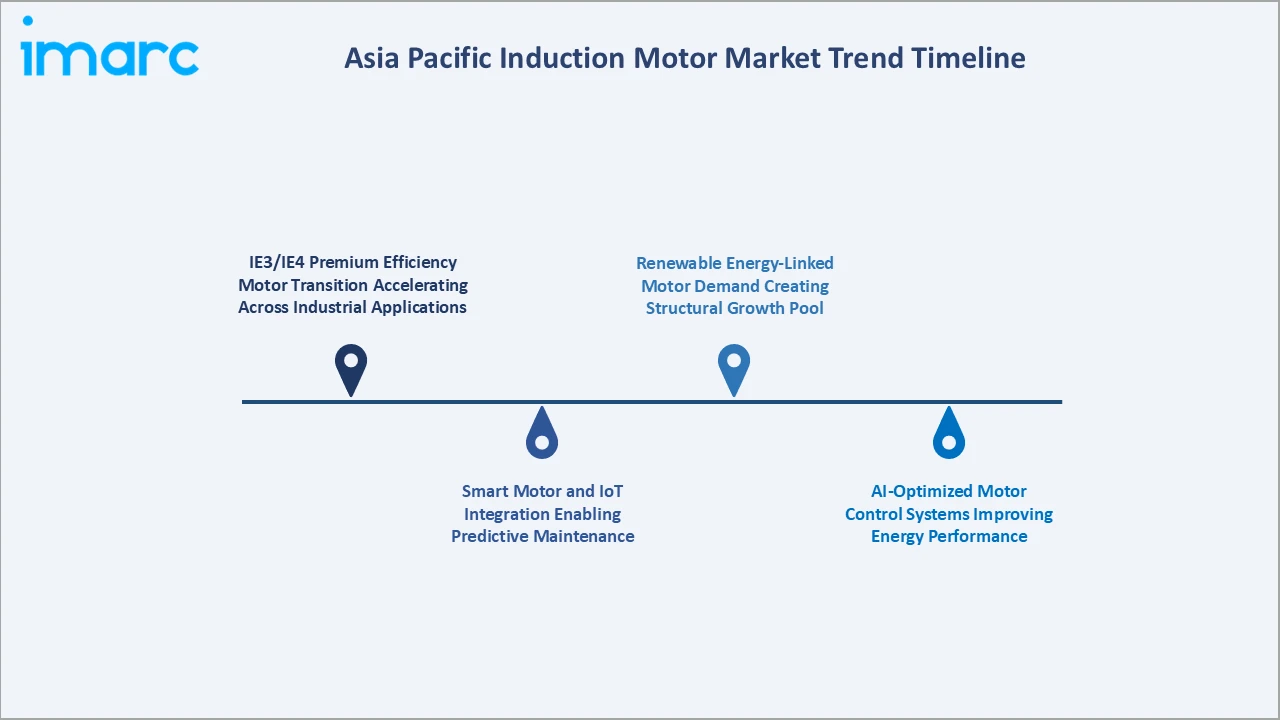 imarc

Asia Pacific Induction Motor Market Trend Timeline

IE3/IE4 Premium Efficiency Motor Transition Accelerating Across Industrial Applications

Smart Motor and IoT Integration Enabling Predictive Maintenance

Renewable Energy-Linked Motor Demand Creating Structural Growth Pool

AI-Optimized Motor Control Systems Improving Energy Performance